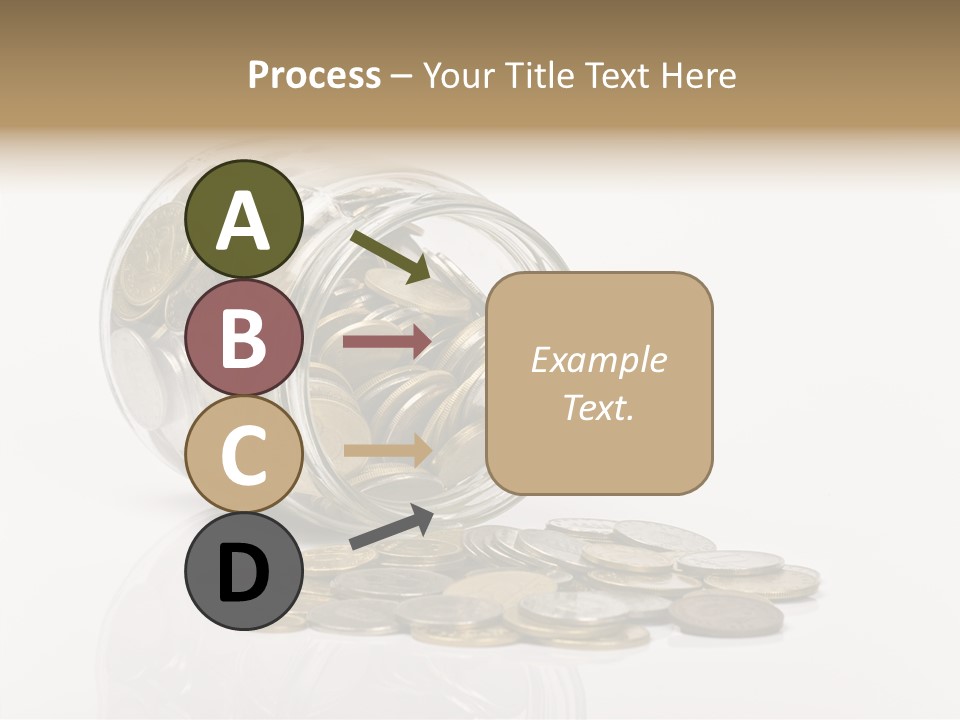 Process – Your Title Text Here

A

B

C

D

Example Text.